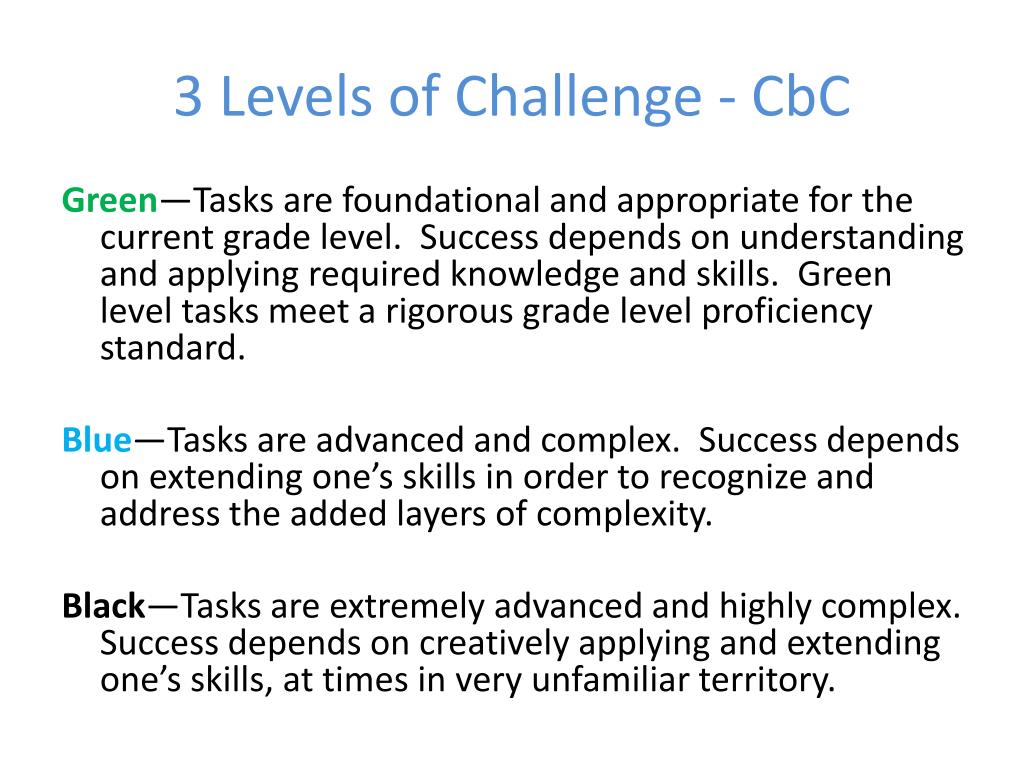 3 Levels of Challenge - CbC

Green—Tasks are foundational and appropriate for the current grade level.  Success depends on understanding and applying required knowledge and skills.  Green level tasks meet a rigorous grade level proficiency standard.

Blue—Tasks are advanced and complex.  Success depends on extending one’s skills in order to recognize and address the added layers of complexity.

Black—Tasks are extremely advanced and highly complex.  Success depends on creatively applying and extending one’s skills, at times in very unfamiliar territory.